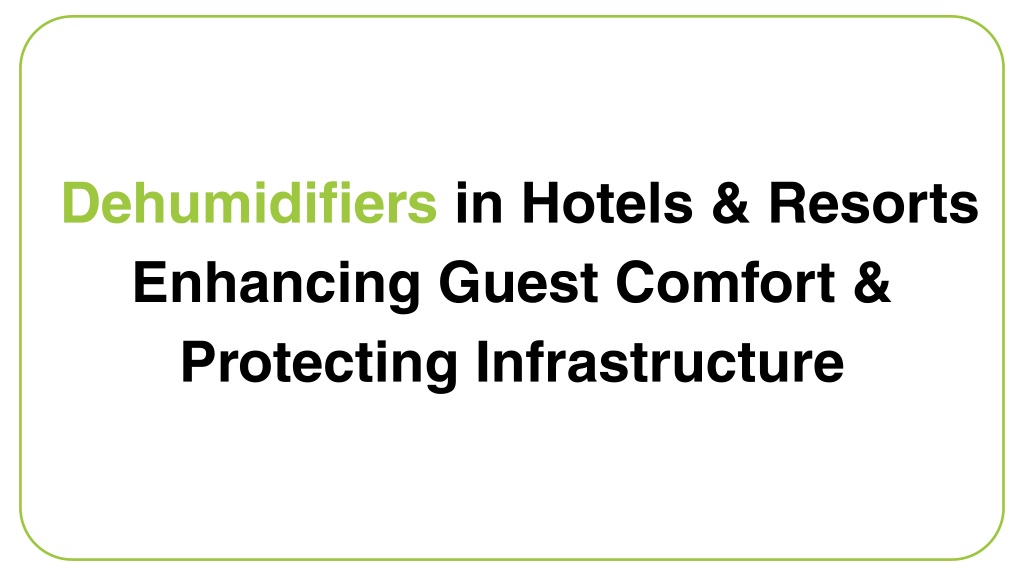 Dehumidifiers in Hotels & Resorts Enhancing Guest Comfort & Protecting Infrastructure